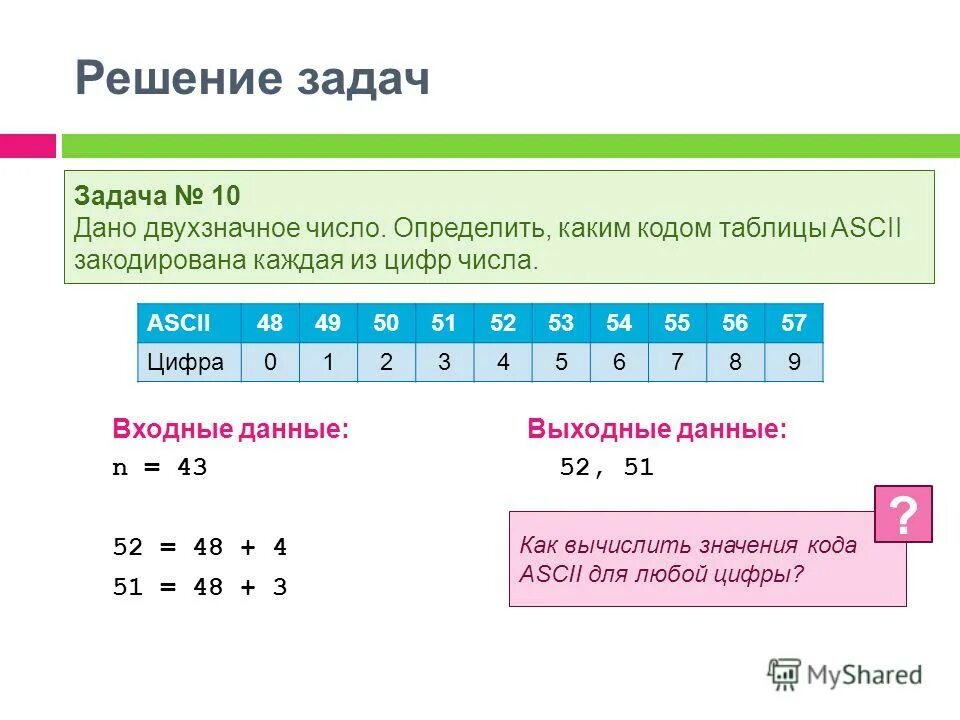 Решение задач

Задача № 10
Дано двухзначное число. Определить, каким кодом таблицы ASCII закодирована каждая из цифр числа.

| ASCII | 48 | 49 | 50 | 51 | 52 | 53 | 54 | 55 | 56 | 57 |
|---|---|---|---|---|---|---|---|---|---|---|
| Цифра | 0 | 1 | 2 | 3 | 4 | 5 | 6 | 7 | 8 | 9 |

Входные данные:
n = 43

52 = 48 + 4
51 = 48 + 3

Выходные данные:
52, 51

?

Как вычислить значения кода ASCII для любой цифры?

MyShared